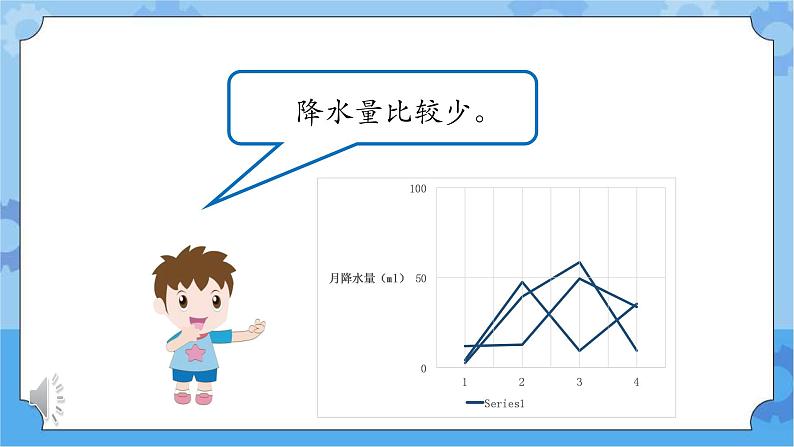 降水量比较少。

月降水量（ml）

100

50

0

1 2 3 4

Series1